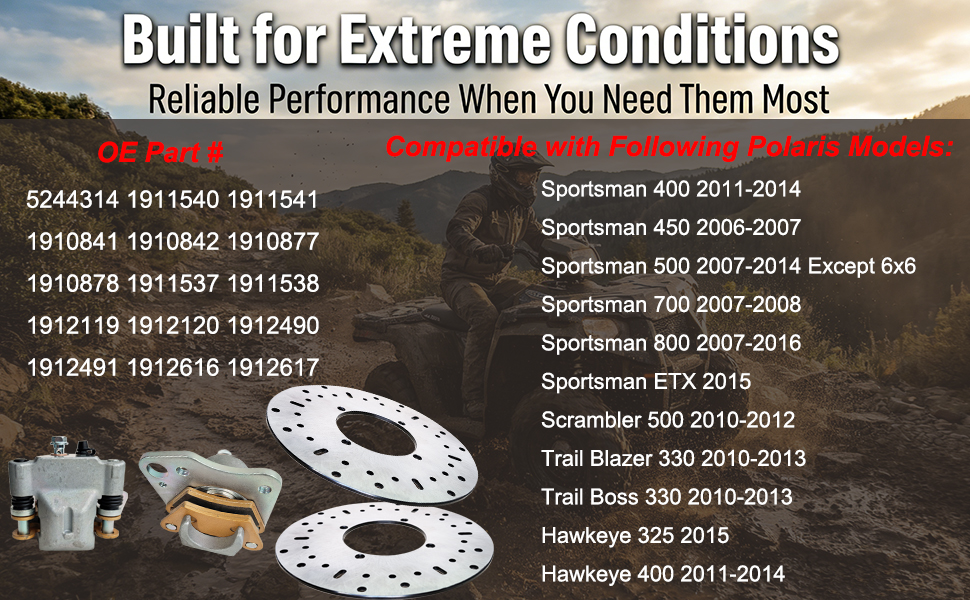 Built for Extreme Conditions

Reliable Performance When You Need Them Most

OE Part #

5244314 1911540 1911541

1910841 1910842 1910877

1910878 1911537 1911538

1912119 1912120 1912490

1912491 1912616 1912617

Compatible with Following Polaris Models:

Sportsman 400 2011-2014

Sportsman 450 2006-2007

Sportsman 500 2007-2014 Except 6x6

Sportsman 700 2007-2008

Sportsman 800 2007-2016

Sportsman ETX 2015

Scrambler 500 2010-2012

Trail Blazer 330 2010-2013

Trail Boss 330 2010-2013

Hawkeye 325 2015

Hawkeye 400 2011-2014